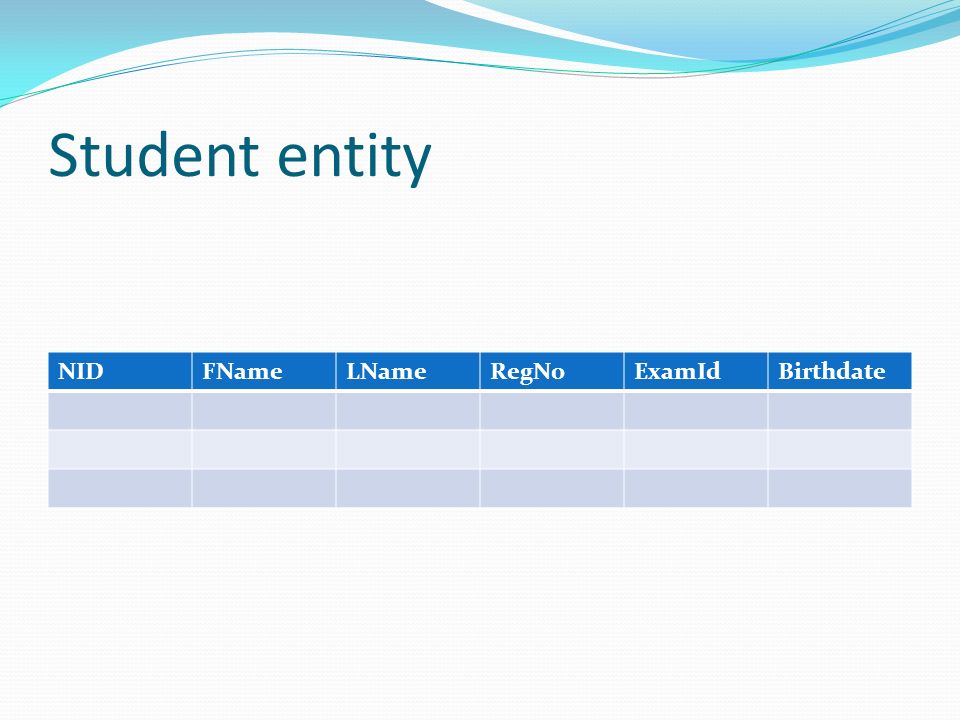 Student entity

| NID | FName | LName | RegNo | ExamId | Birthdate |
|---|---|---|---|---|---|
| | | | | | |
| | | | | | |
| | | | | | |